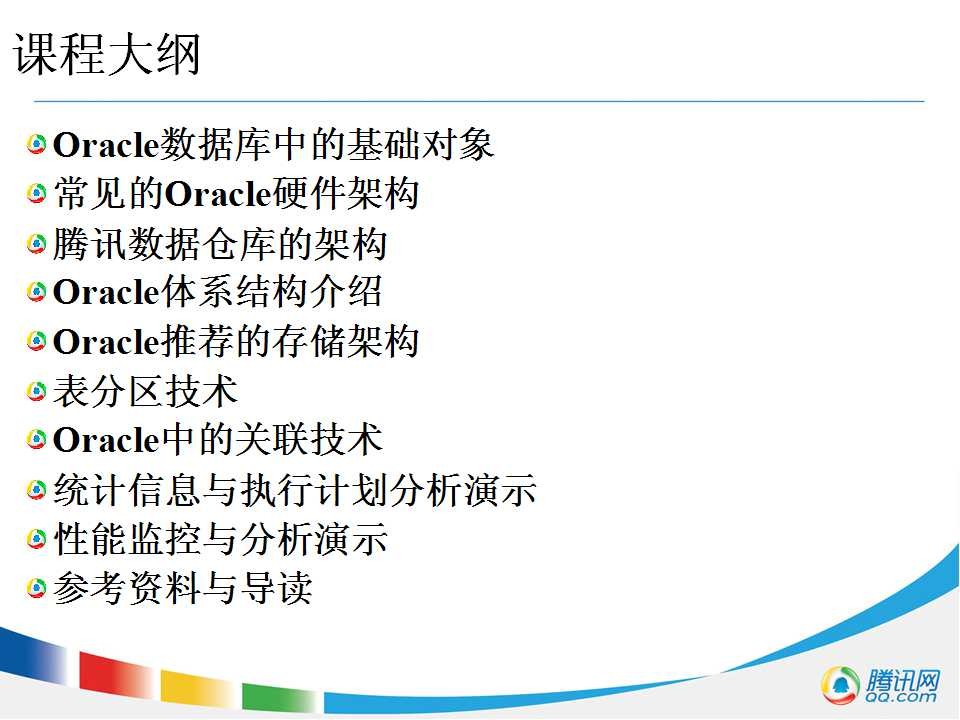 课程大纲

Oracle数据库中的基础对象
常见的Oracle硬件架构
腾讯数据仓库的架构
Oracle体系结构介绍
Oracle推荐的存储架构
表分区技术
Oracle中的关联技术
统计信息与执行计划分析演示
性能监控与分析演示
参考资料与导读

腾讯网
QQ.com